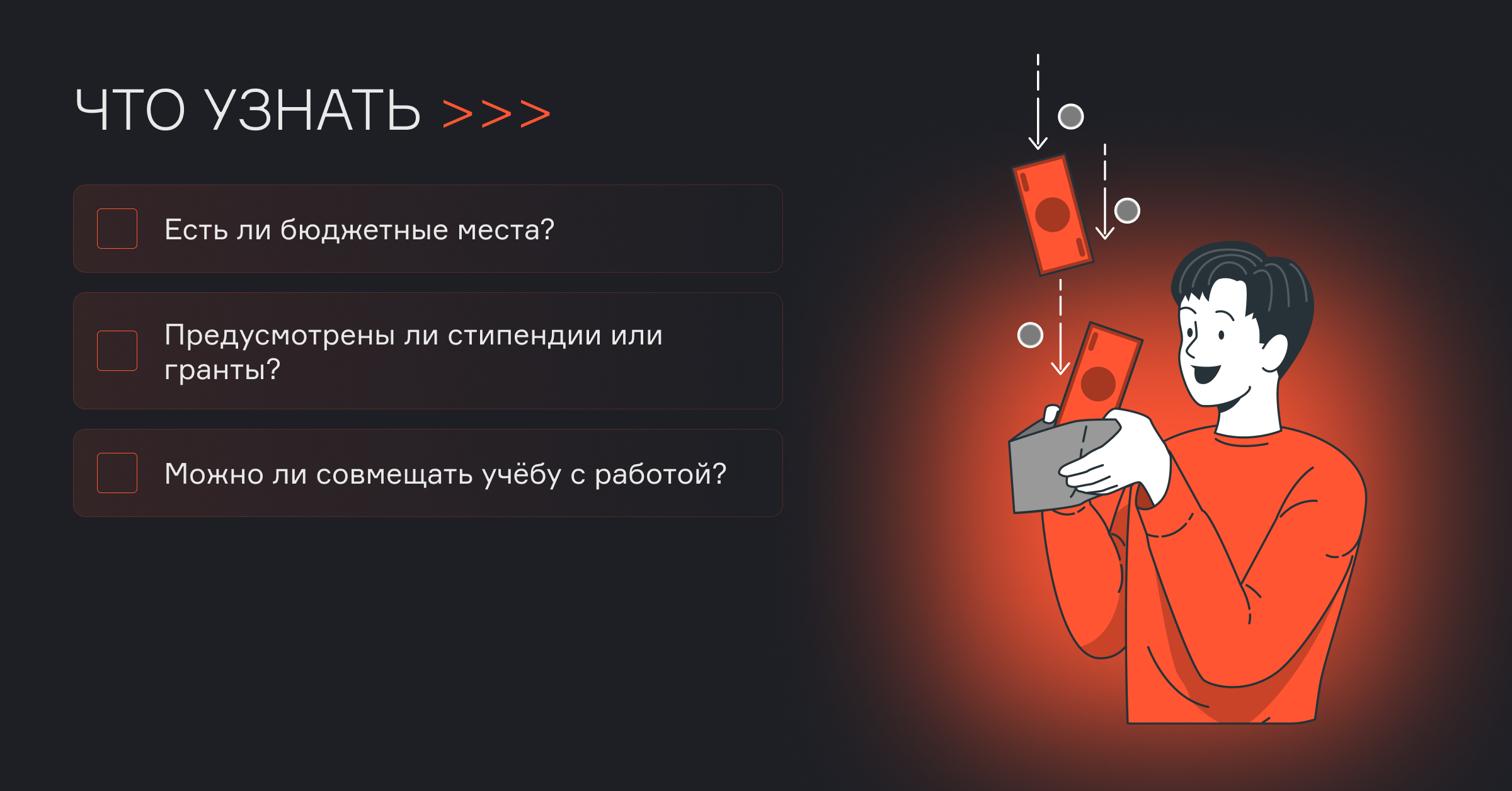 ЧТО УЗНАТЬ >>>

Есть ли бюджетные места?

Предусмотрены ли стипендии или гранты?

Можно ли совмещать учёбу с работой?